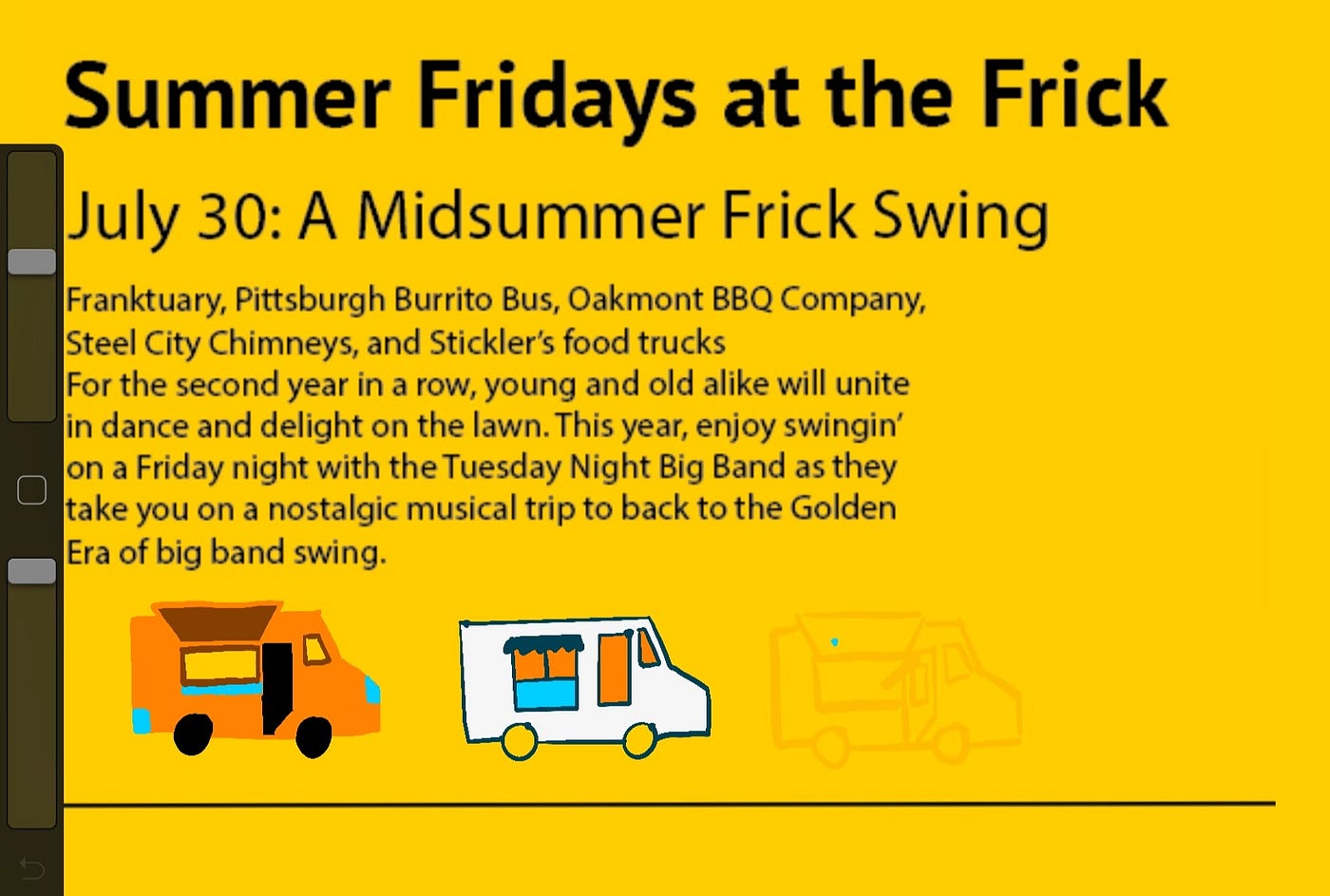 Summer Fridays at the Frick

July 30: A Midsummer Frick Swing

Franktuary, Pittsburgh Burrito Bus, Oakmont BBQ Company, Steel City Chimneys, and Stickler's food trucks
For the second year in a row, young and old alike will unite in dance and delight on the lawn. This year, enjoy swingin' on a Friday night with the Tuesday Night Big Band as they take you on a nostalgic musical trip to back to the Golden Era of big band swing.